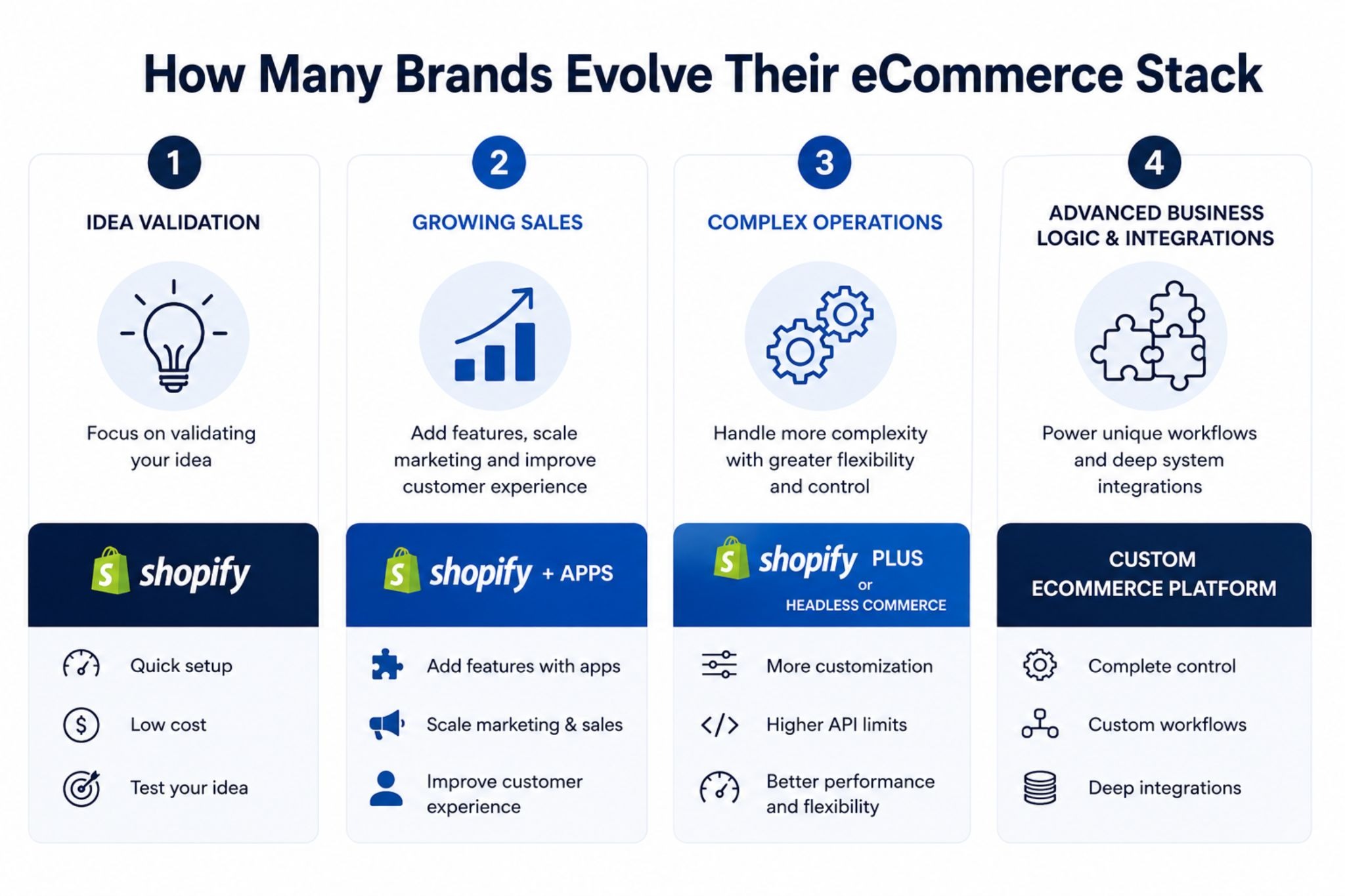 How Many Brands Evolve Their eCommerce Stack

1

IDEA VALIDATION

Focus on validating your idea

shopify

Quick setup

Low cost

Test your idea

2

GROWING SALES

Add features, scale marketing and improve customer experience

shopify + APPS

Add features with apps

Scale marketing & sales

Improve customer experience

3

COMPLEX OPERATIONS

Handle more complexity with greater flexibility and control

shopify PLUS or HEADLESS COMMERCE

More customization

Higher API limits

Better performance and flexibility

4

ADVANCED BUSINESS LOGIC & INTEGRATIONS

Power unique workflows and deep system integrations

CUSTOM ECOMMERCE PLATFORM

Complete control

Custom workflows

Deep integrations